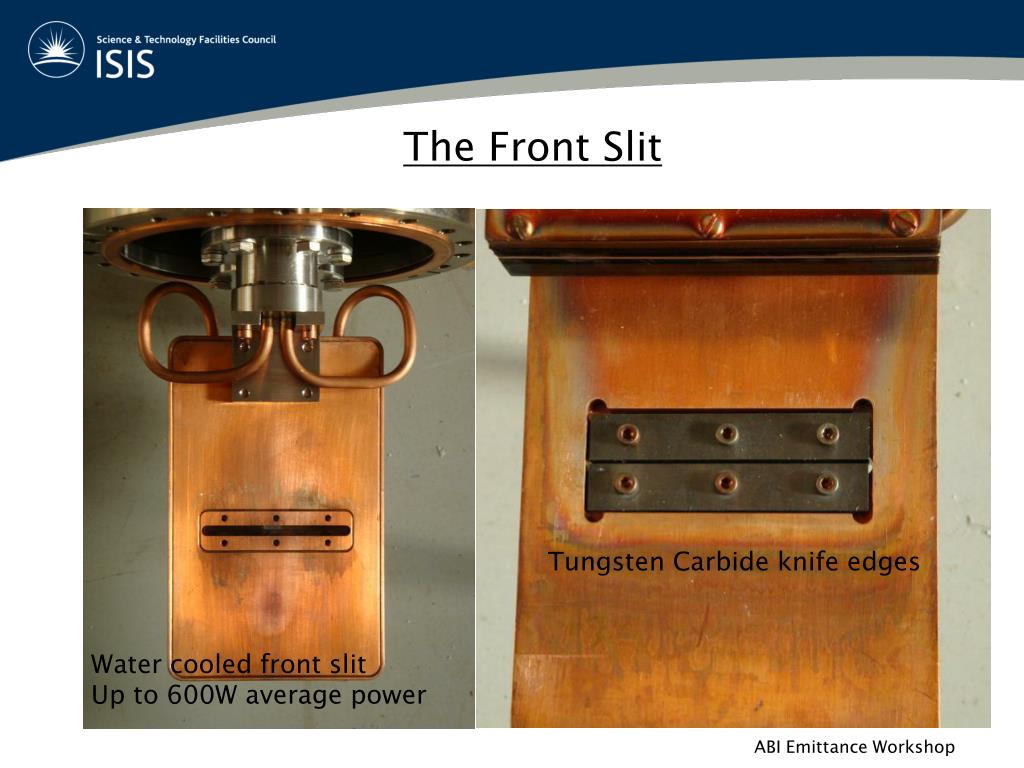 Science & Technology Facilities Council
ISIS

The Front Slit

Water cooled front slit
Up to 600W average power

Tungsten Carbide knife edges

ABI Emittance Workshop